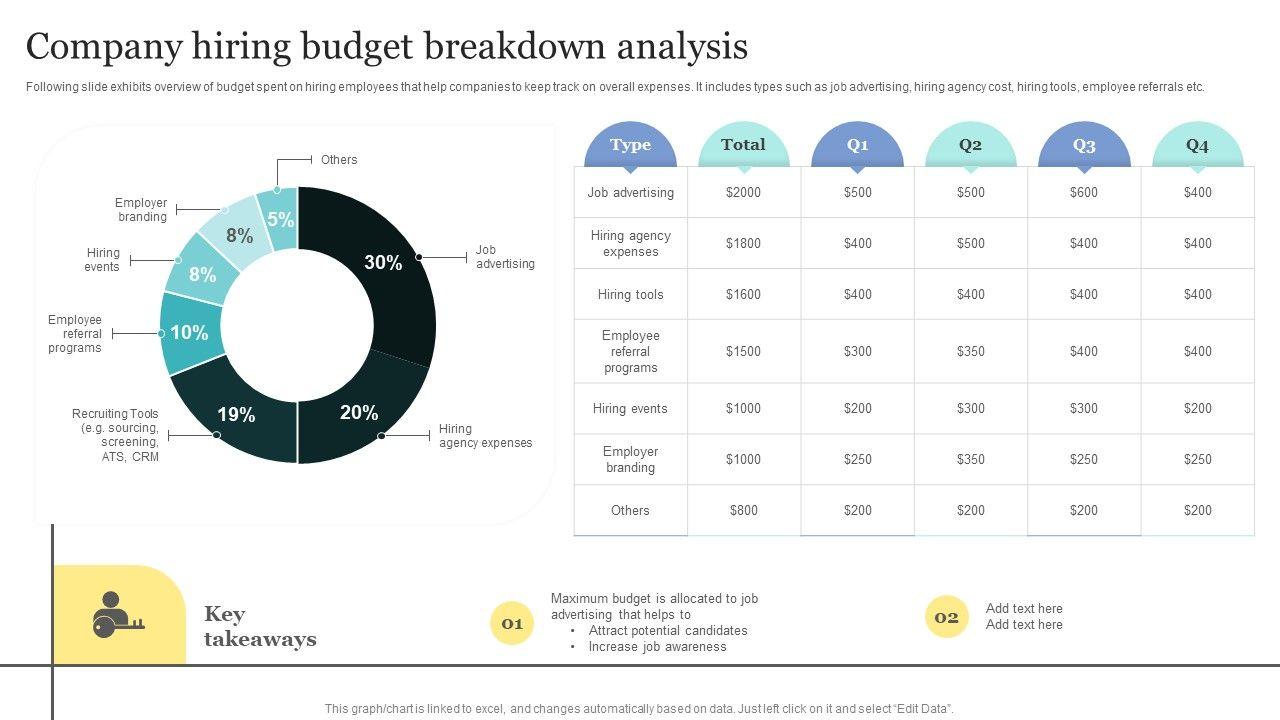 Company hiring budget breakdown analysis

Following slide exhibits overview of budget spent on hiring employees that help companies to keep track on overall expenses. It includes types such as job advertising, hiring agency cost, hiring tools, employee referrals etc.

Others
Employer branding
Hiring events
Employee referral programs
Recruiting Tools (e.g. sourcing, screening, ATS, CRM
Job advertising
Hiring agency expenses

5%
8%
8%
10%
19%
20%
30%

| Type | Total | Q1 | Q2 | Q3 | Q4 |
|---|---|---|---|---|---|
| Job advertising | $2000 | $500 | $500 | $600 | $400 |
| Hiring agency expenses | $1800 | $400 | $500 | $400 | $400 |
| Hiring tools | $1600 | $400 | $400 | $400 | $400 |
| Employee referral programs | $1500 | $300 | $350 | $400 | $400 |
| Hiring events | $1000 | $200 | $300 | $300 | $200 |
| Employer branding | $1000 | $250 | $350 | $250 | $250 |
| Others | $800 | $200 | $200 | $200 | $200 |

Key takeaways

01
Maximum budget is allocated to job advertising that helps to
• Attract potential candidates
• Increase job awareness

02
Add text here
Add text here

This graph/chart is linked to excel, and changes automatically based on data. Just left click on it and select "Edit Data".